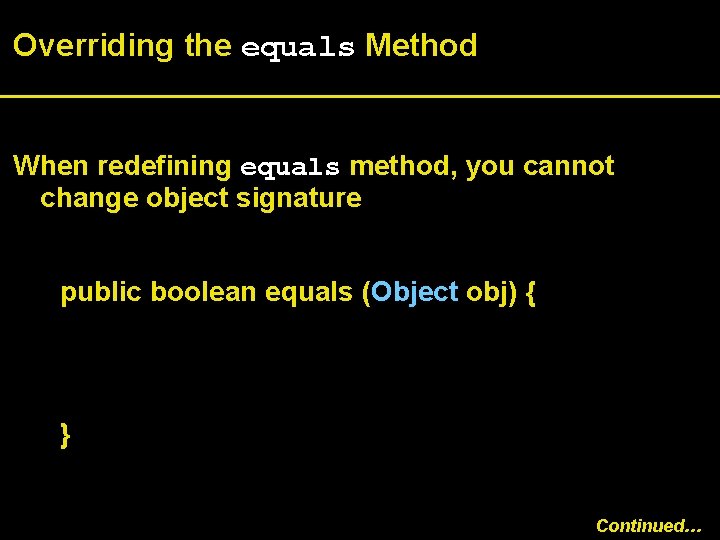 Overriding the equals Method

When redefining equals method, you cannot change object signature

public boolean equals (Object obj) {

}

Continued…